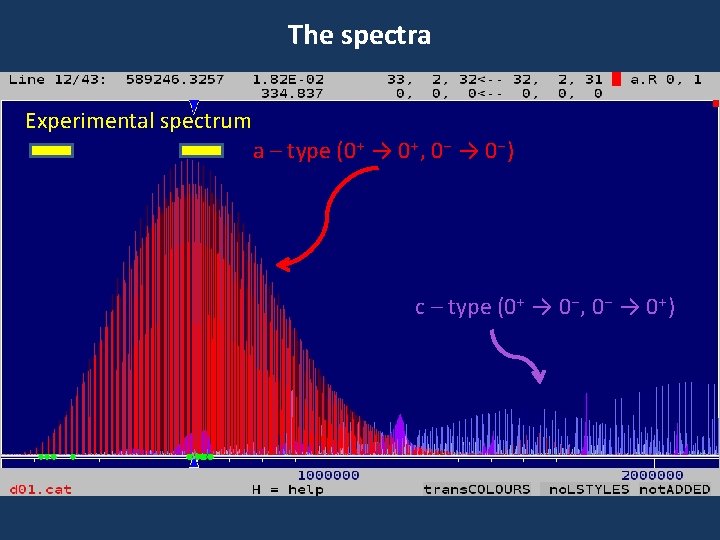 The spectra

Line 12/43: 589246.3257 1.82E-02 33, 2, 32<-- 32, 2, 31 a.R 0, 1
334.837 0, 0, 0<-- 0, 0, 0

Experimental spectrum

a – type ($0^+ \rightarrow 0^+$, $0^- \rightarrow 0^-$)

c – type ($0^+ \rightarrow 0^-$, $0^- \rightarrow 0^+$)

1000000

2000000

d01.cat

H = help

transCOLOURS noLSTYLES notADDED